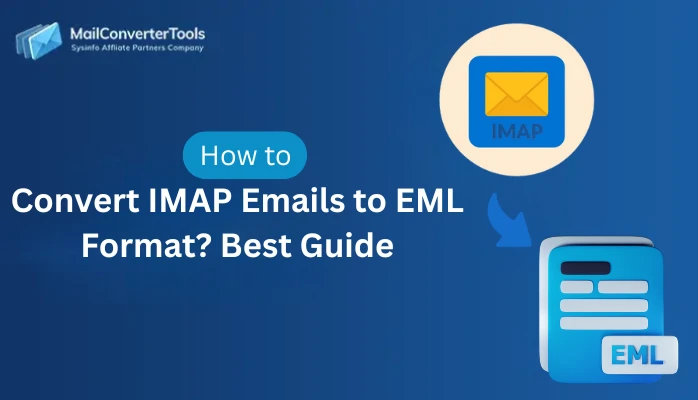 MailConverterTools
Sysinfo Affliate Partners Company

How to
Convert IMAP Emails to EML Format? Best Guide

IMAP

EML